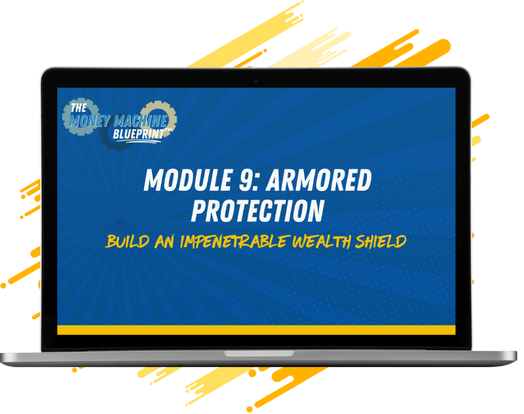 THE MONEY MACHINE BLUEPRINT™

MODULE 9: ARMORED PROTECTION

BUILD AN IMPENETRABLE WEALTH SHIELD